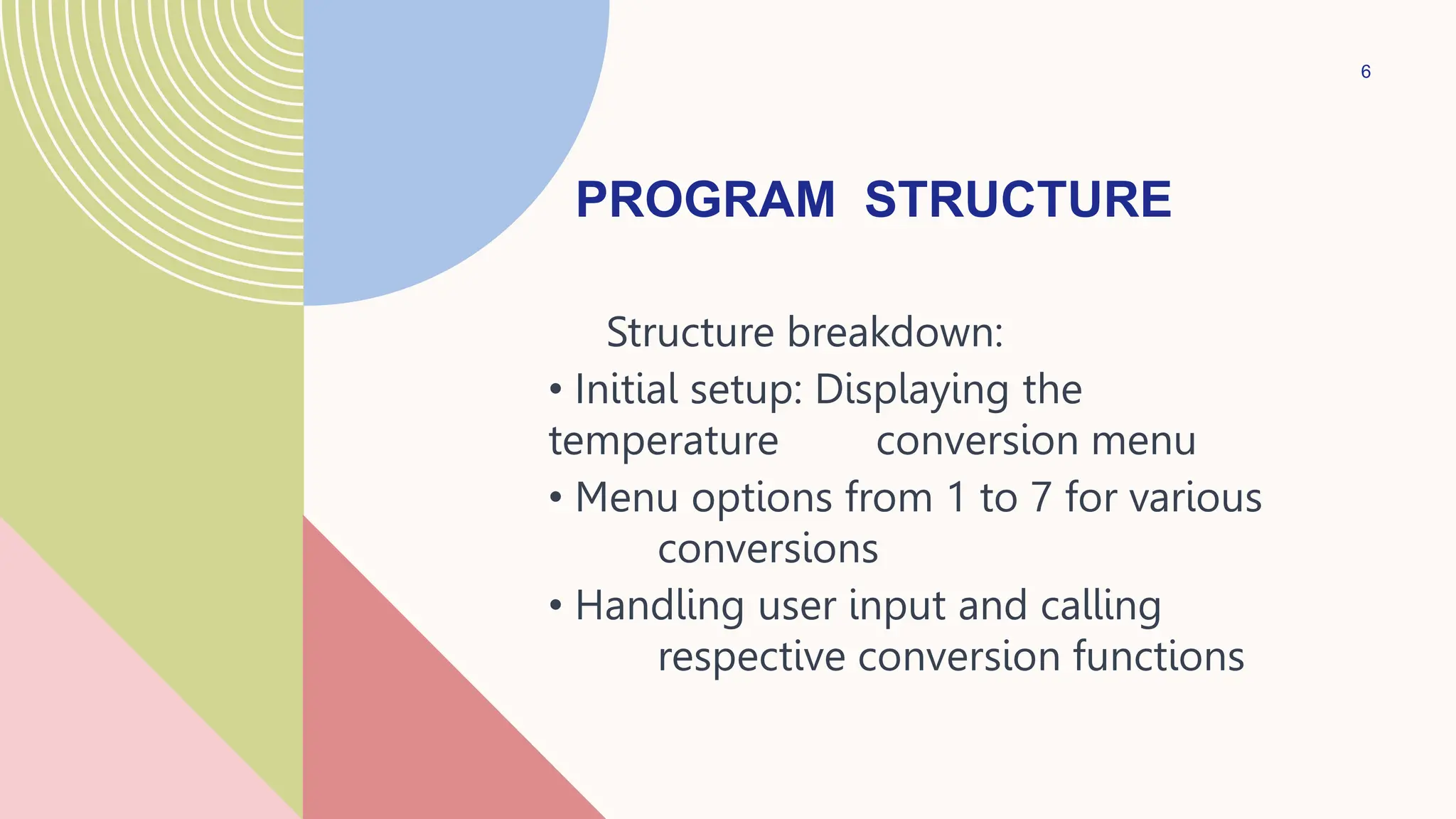 6

PROGRAM STRUCTURE

Structure breakdown:

• Initial setup: Displaying the temperature conversion menu
• Menu options from 1 to 7 for various conversions
• Handling user input and calling respective conversion functions